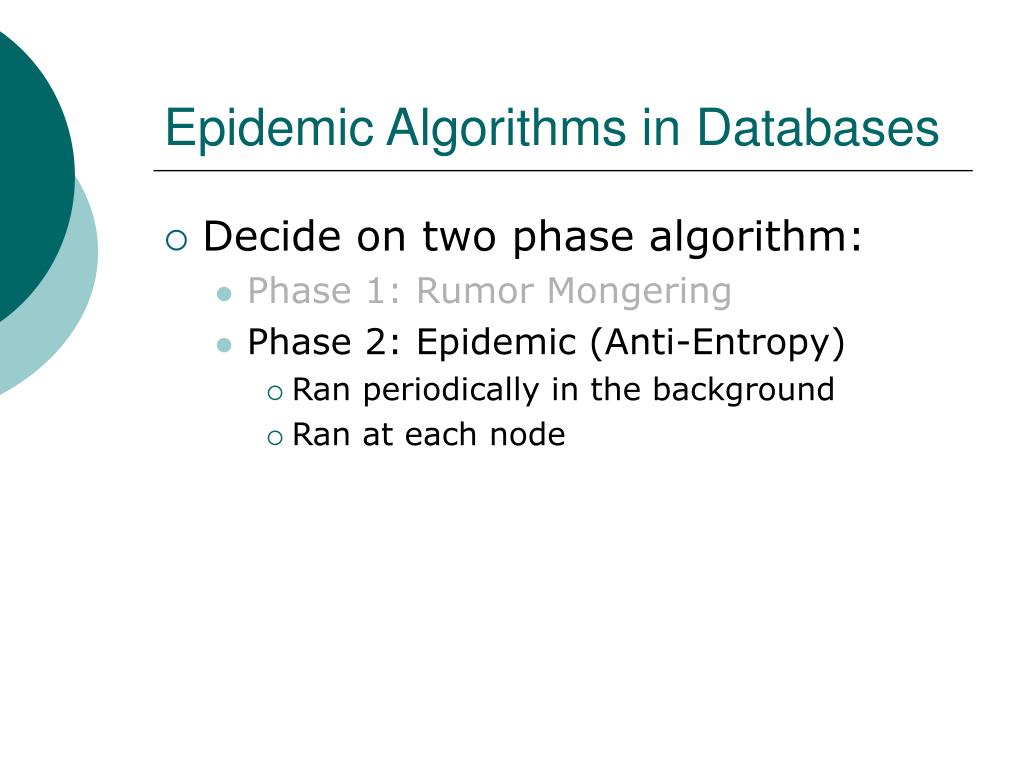 Epidemic Algorithms in Databases

Decide on two phase algorithm:
Phase 1: Rumor Mongering
Phase 2: Epidemic (Anti-Entropy)
Ran periodically in the background
Ran at each node